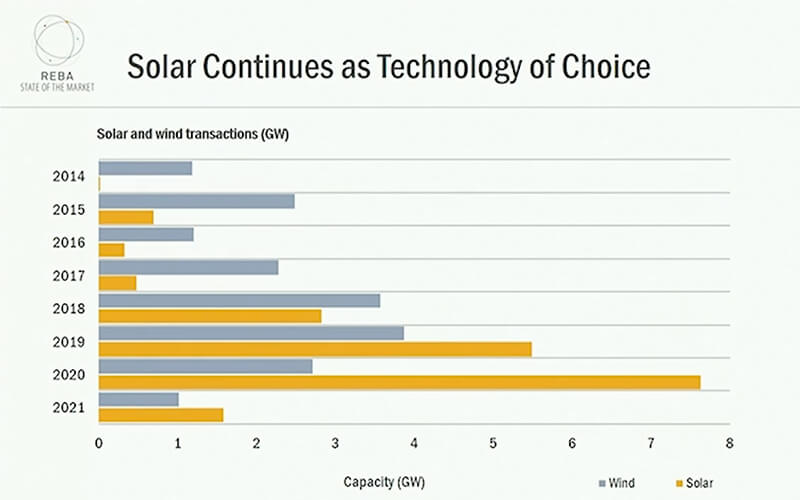 REBA
STATE OF THE MARKET

Solar Continues as Technology of Choice

Solar and wind transactions (GW)

2014
2015
2016
2017
2018
2019
2020
2021

0 1 2 3 4 5 6 7 8

Capacity (GW)

Wind Solar